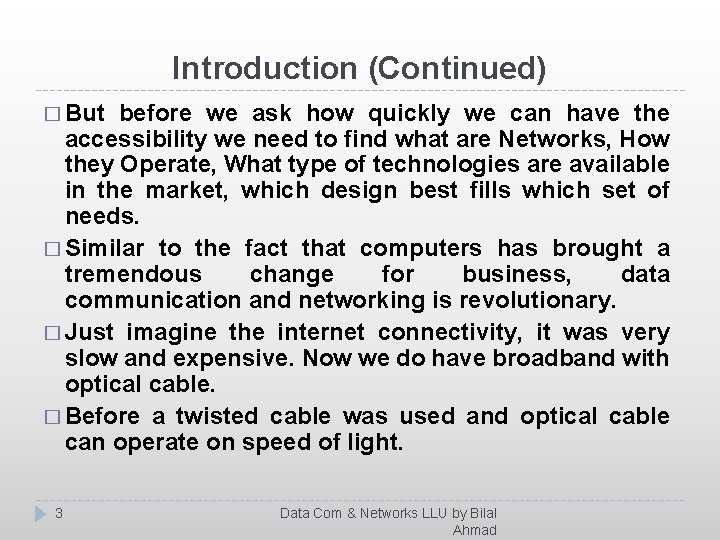 Introduction (Continued)

□ But before we ask how quickly we can have the accessibility we need to find what are Networks, How they Operate, What type of technologies are available in the market, which design best fills which set of needs.

□ Similar to the fact that computers has brought a tremendous change for business, data communication and networking is revolutionary.

□ Just imagine the internet connectivity, it was very slow and expensive. Now we do have broadband with optical cable.

□ Before a twisted cable was used and optical cable can operate on speed of light.

3

Data Com & Networks LLU by Bilal Ahmad